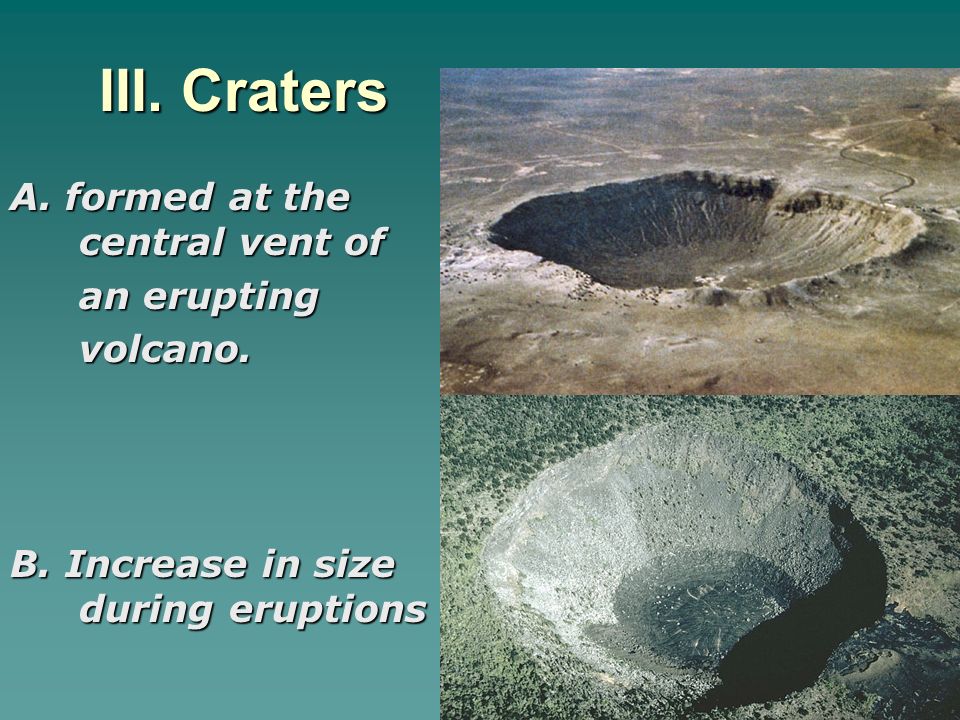 III. Craters

A. formed at the central vent of an erupting volcano.

B. Increase in size during eruptions